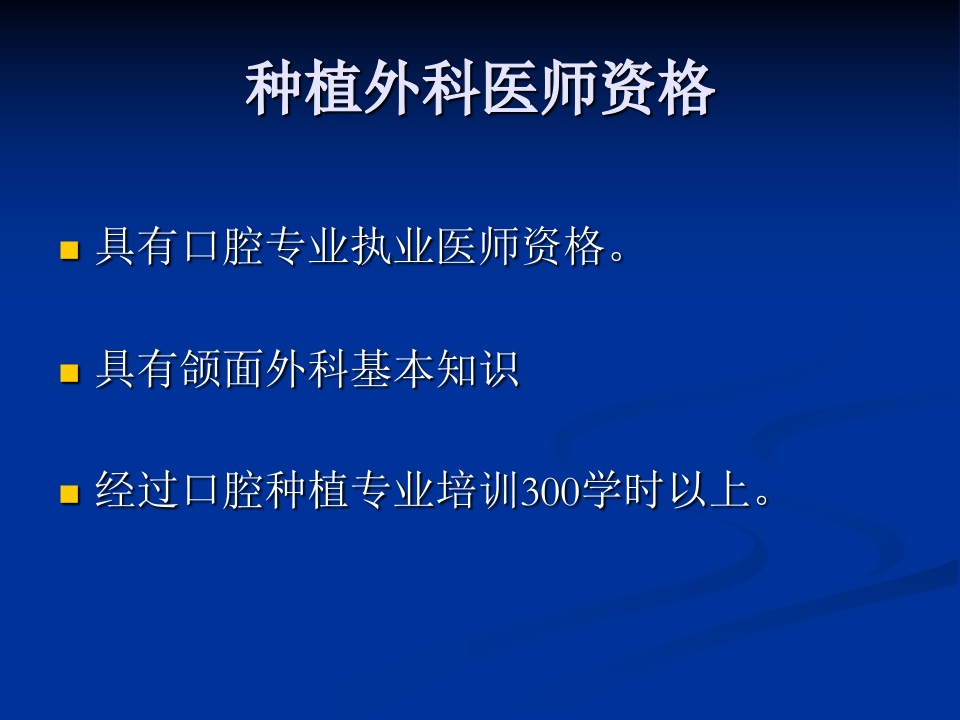 种植外科医师资格

具有口腔专业执业医师资格。

具有颌面外科基本知识

经过口腔种植专业培训300学时以上。